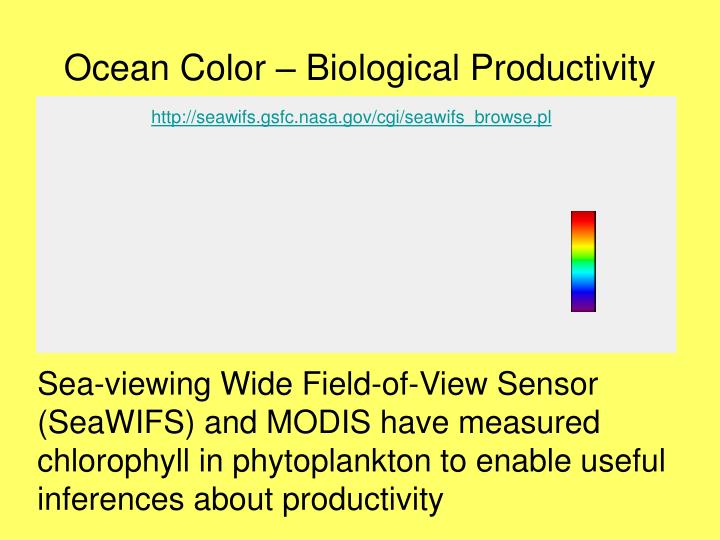 Ocean Color – Biological Productivity

http://seawifs.gsfc.nasa.gov/cgi/seawifs_browse.pl

Sea-viewing Wide Field-of-View Sensor (SeaWIFS) and MODIS have measured chlorophyll in phytoplankton to enable useful inferences about productivity